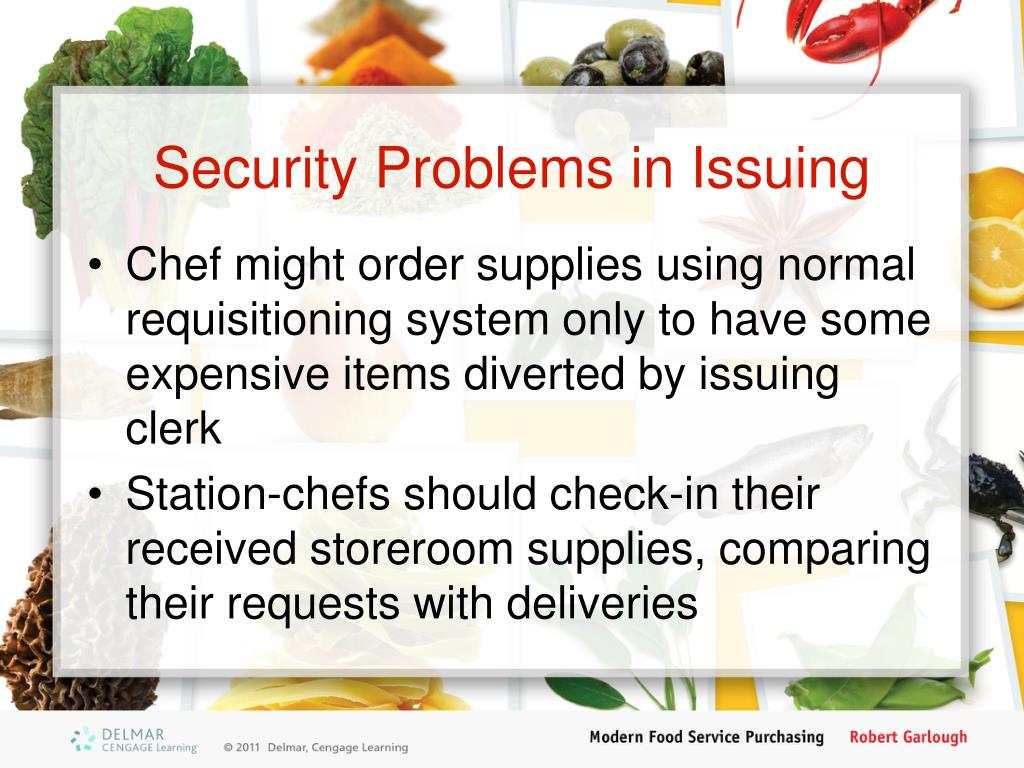 Security Problems in Issuing

• Chef might order supplies using normal requisitioning system only to have some expensive items diverted by issuing clerk
• Station-chefs should check-in their received storeroom supplies, comparing their requests with deliveries

DELMAR CENGAGE Learning

© 2011 Delmar, Cengage Learning

Modern Food Service Purchasing Robert Garlough